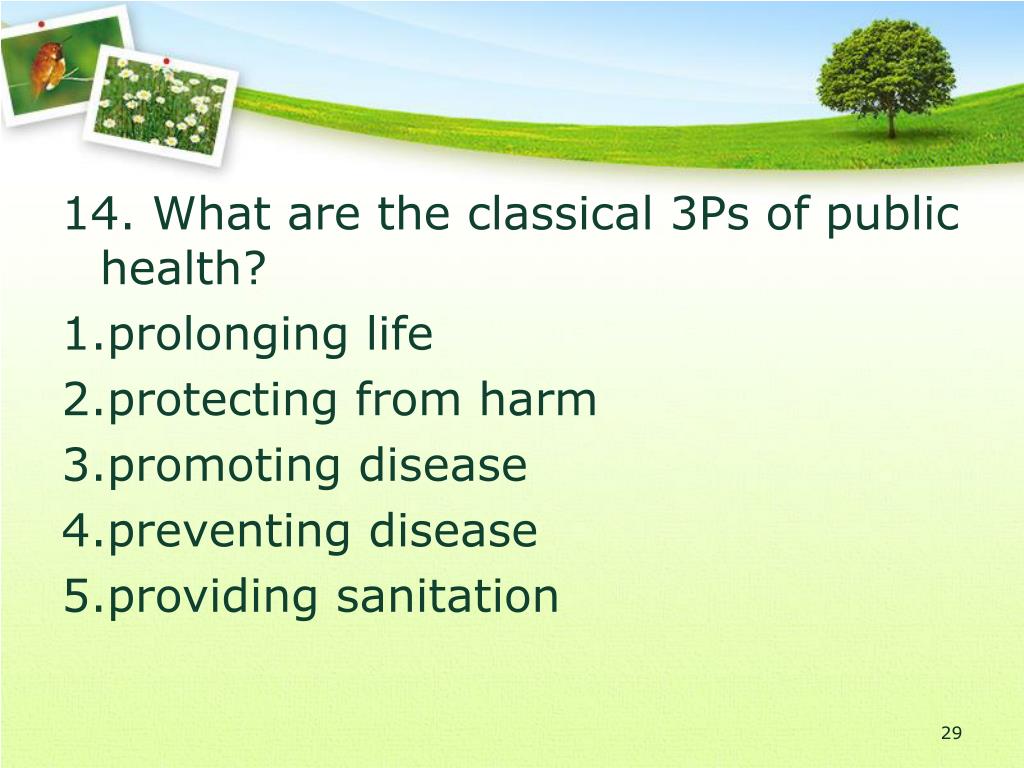 14. What are the classical 3Ps of public health?

1.prolonging life
2.protecting from harm
3.promoting disease
4.preventing disease
5.providing sanitation

29